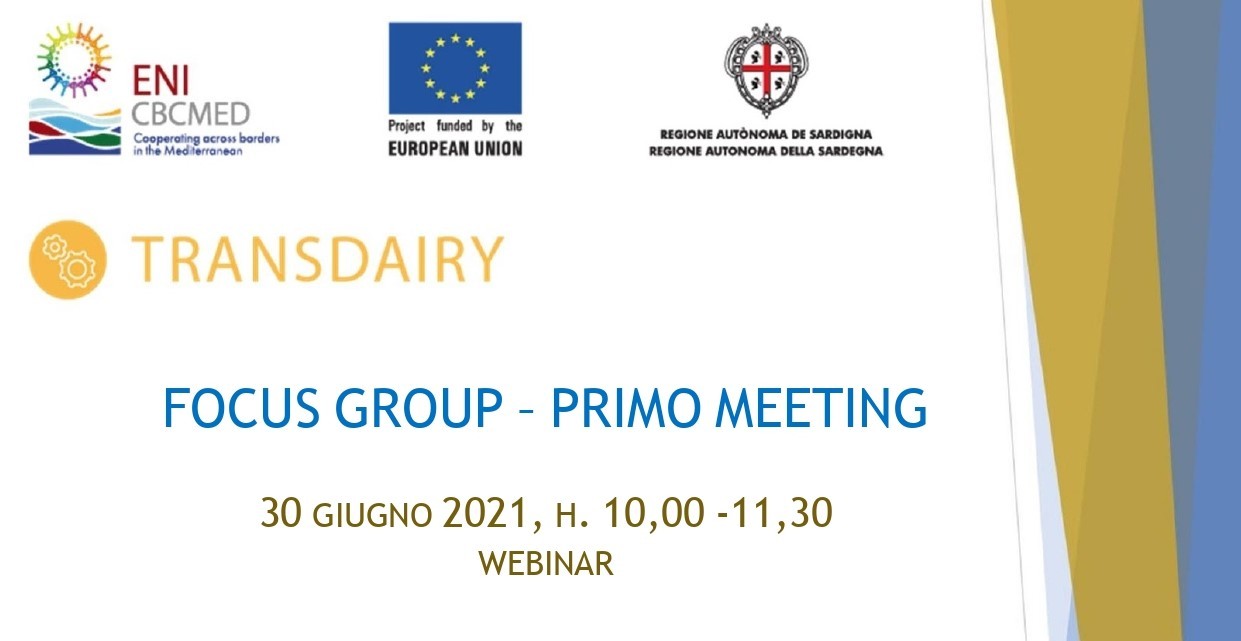 ENI
CBCMED
Cooperating across borders in the Mediterranean

Project funded by the
EUROPEAN UNION

REGIONE AUTÒNOMA DE SARDIGNA
REGIONE AUTONOMA DELLA SARDEGNA

TRANSDAIRY

FOCUS GROUP – PRIMO MEETING

30 GIUGNO 2021, H. 10,00 -11,30
WEBINAR